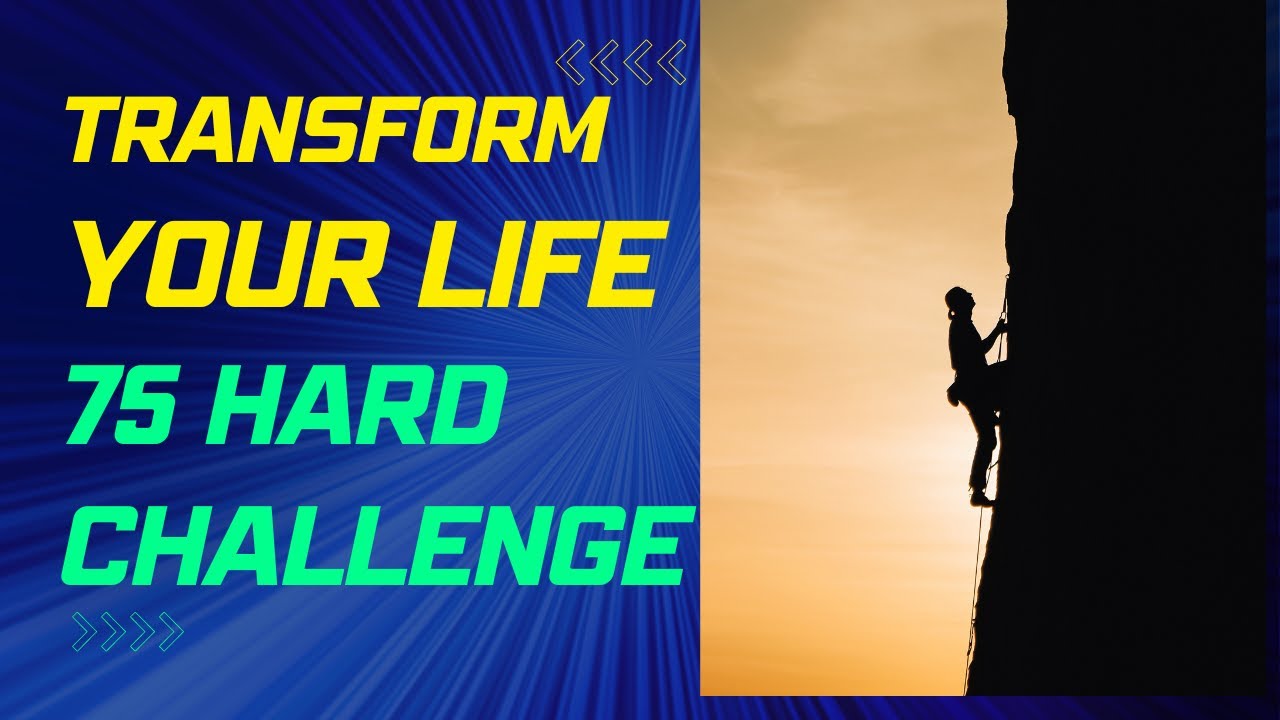 TRANSFORM
YOUR LIFE
75 HARD
CHALLENGE